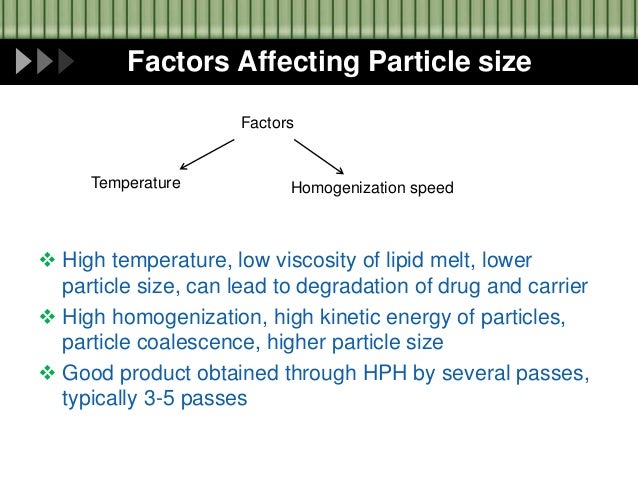 Factors Affecting Particle size

Factors

Temperature

Homogenization speed

❖ High temperature, low viscosity of lipid melt, lower particle size, can lead to degradation of drug and carrier

❖ High homogenization, high kinetic energy of particles, particle coalescence, higher particle size

❖ Good product obtained through HPH by several passes, typically 3-5 passes